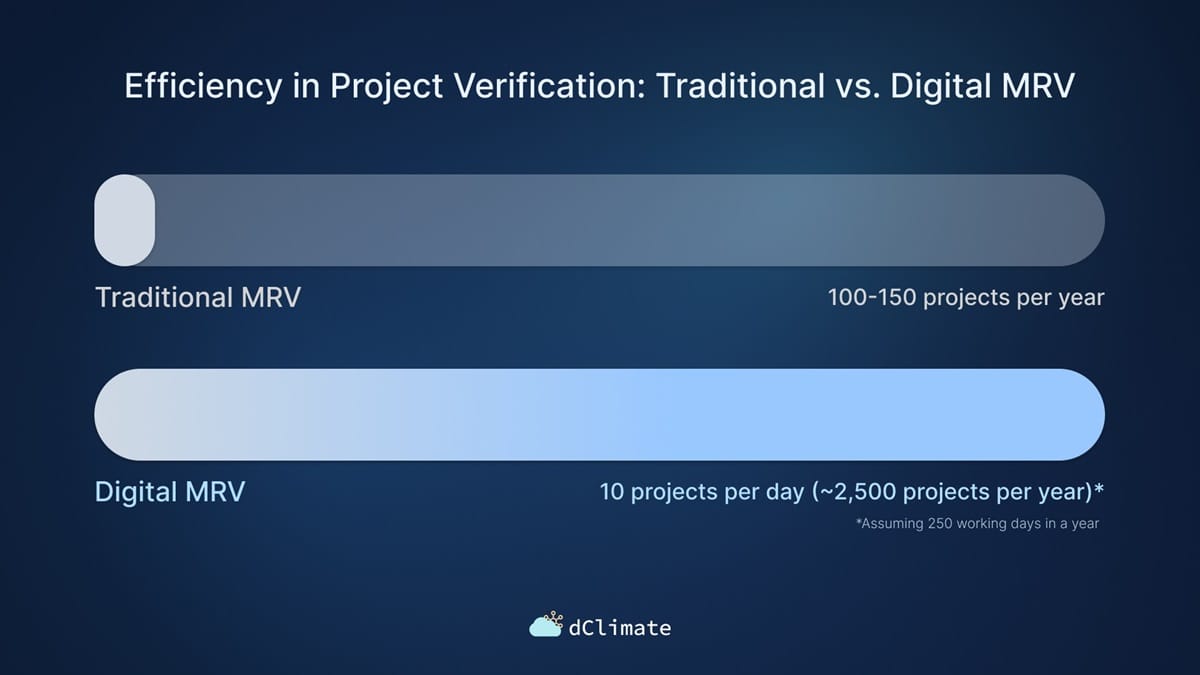 Efficiency in Project Verification: Traditional vs. Digital MRV

Traditional MRV

100-150 projects per year

Digital MRV

10 projects per day (~2,500 projects per year)*

*Assuming 250 working days in a year

dClimate